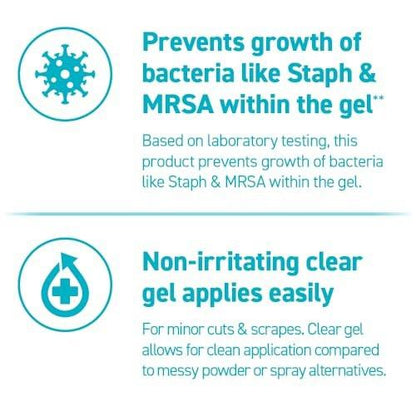 Prevents growth of bacteria like Staph & MRSA within the gel**

Based on laboratory testing, this product prevents growth of bacteria like Staph & MRSA within the gel.

Non-irritating clear gel applies easily

For minor cuts & scrapes. Clear gel allows for clean application compared to messy powder or spray alternatives.